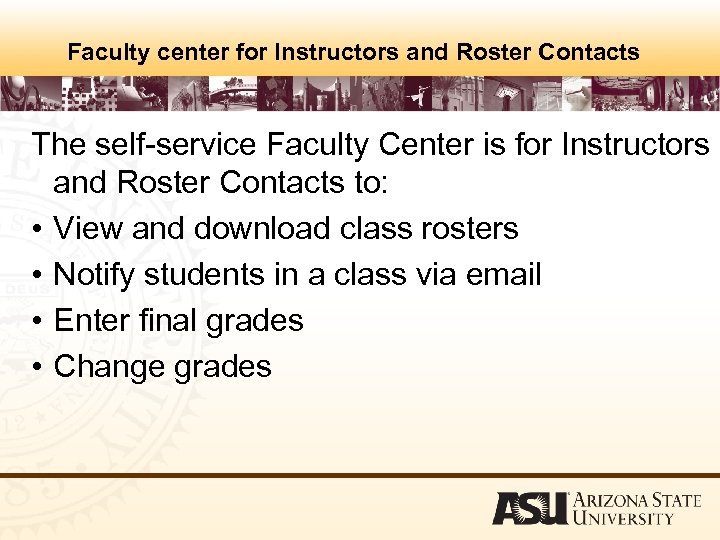 Faculty center for Instructors and Roster Contacts

The self-service Faculty Center is for Instructors and Roster Contacts to:

• View and download class rosters
• Notify students in a class via email
• Enter final grades
• Change grades

ASU ARIZONA STATE UNIVERSITY